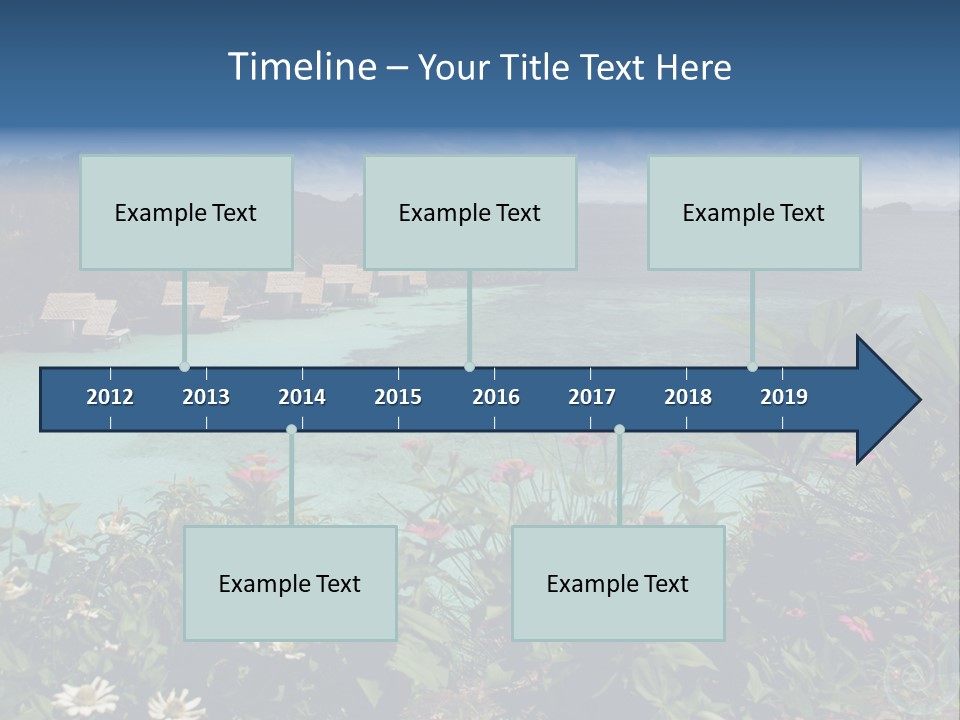 Timeline – Your Title Text Here

Example Text

Example Text

Example Text

2012 2013 2014 2015 2016 2017 2018 2019

Example Text

Example Text